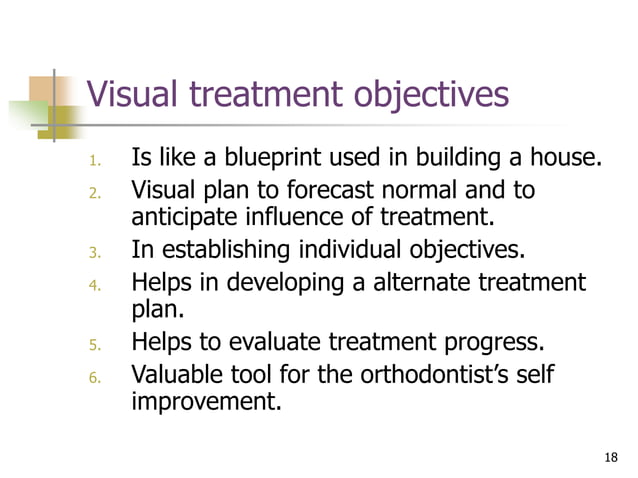 Visual treatment objectives

1. Is like a blueprint used in building a house.
2. Visual plan to forecast normal and to anticipate influence of treatment.
3. In establishing individual objectives.
4. Helps in developing a alternate treatment plan.
5. Helps to evaluate treatment progress.
6. Valuable tool for the orthodontist's self improvement.

18